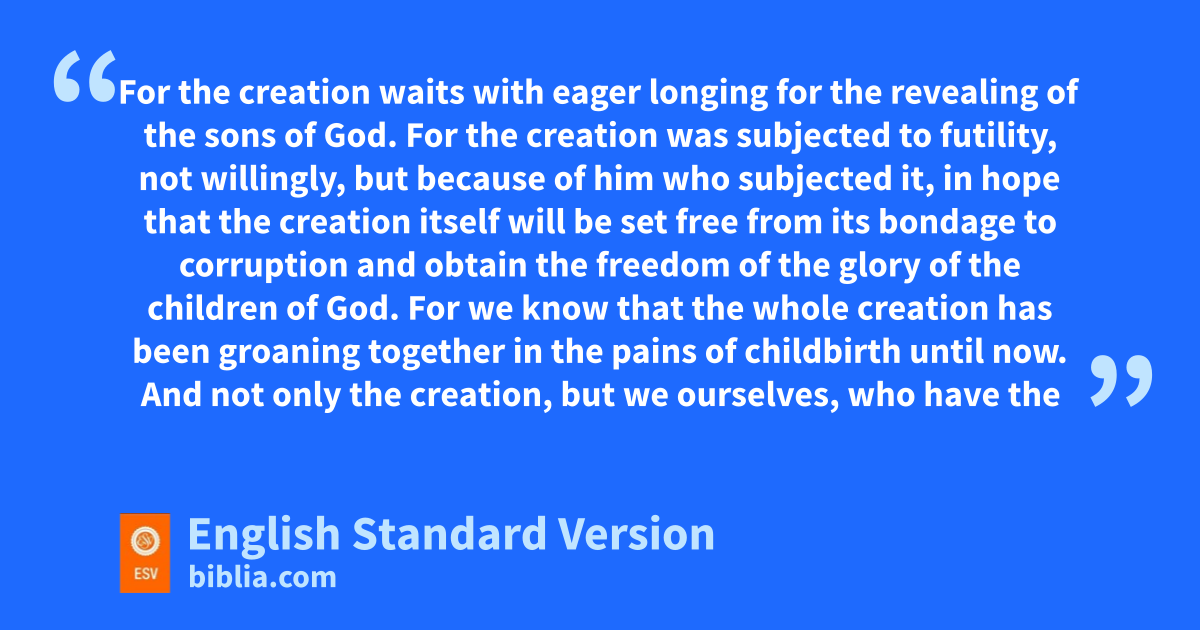 "For the creation waits with eager longing for the revealing of the sons of God. For the creation was subjected to futility, not willingly, but because of him who subjected it, in hope that the creation itself will be set free from its bondage to corruption and obtain the freedom of the glory of the children of God. For we know that the whole creation has been groaning together in the pains of childbirth until now. And not only the creation, but we ourselves, who have the"

ESV

English Standard Version
biblia.com